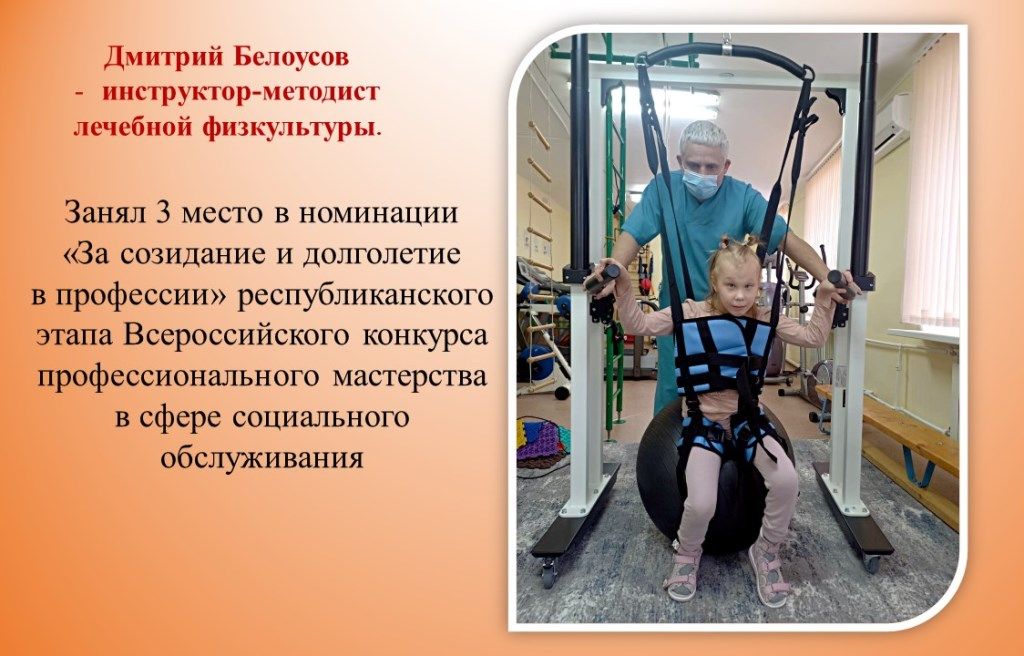 Дмитрий Белоусов
- инструктор-методист лечебной физкультуры.

Занял 3 место в номинации «За созидание и долголетие в профессии» республиканского этапа Всероссийского конкурса профессионального мастерства в сфере социального обслуживания